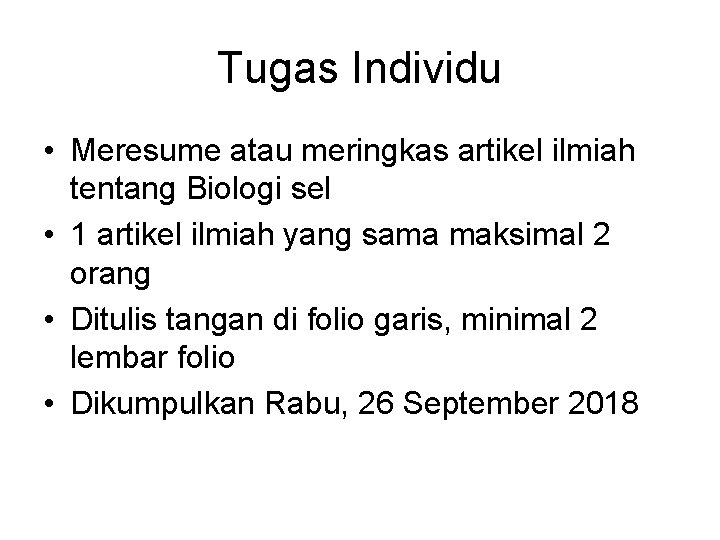 Tugas Individu

• Meresume atau meringkas artikel ilmiah tentang Biologi sel
• 1 artikel ilmiah yang sama maksimal 2 orang
• Ditulis tangan di folio garis, minimal 2 lembar folio
• Dikumpulkan Rabu, 26 September 2018